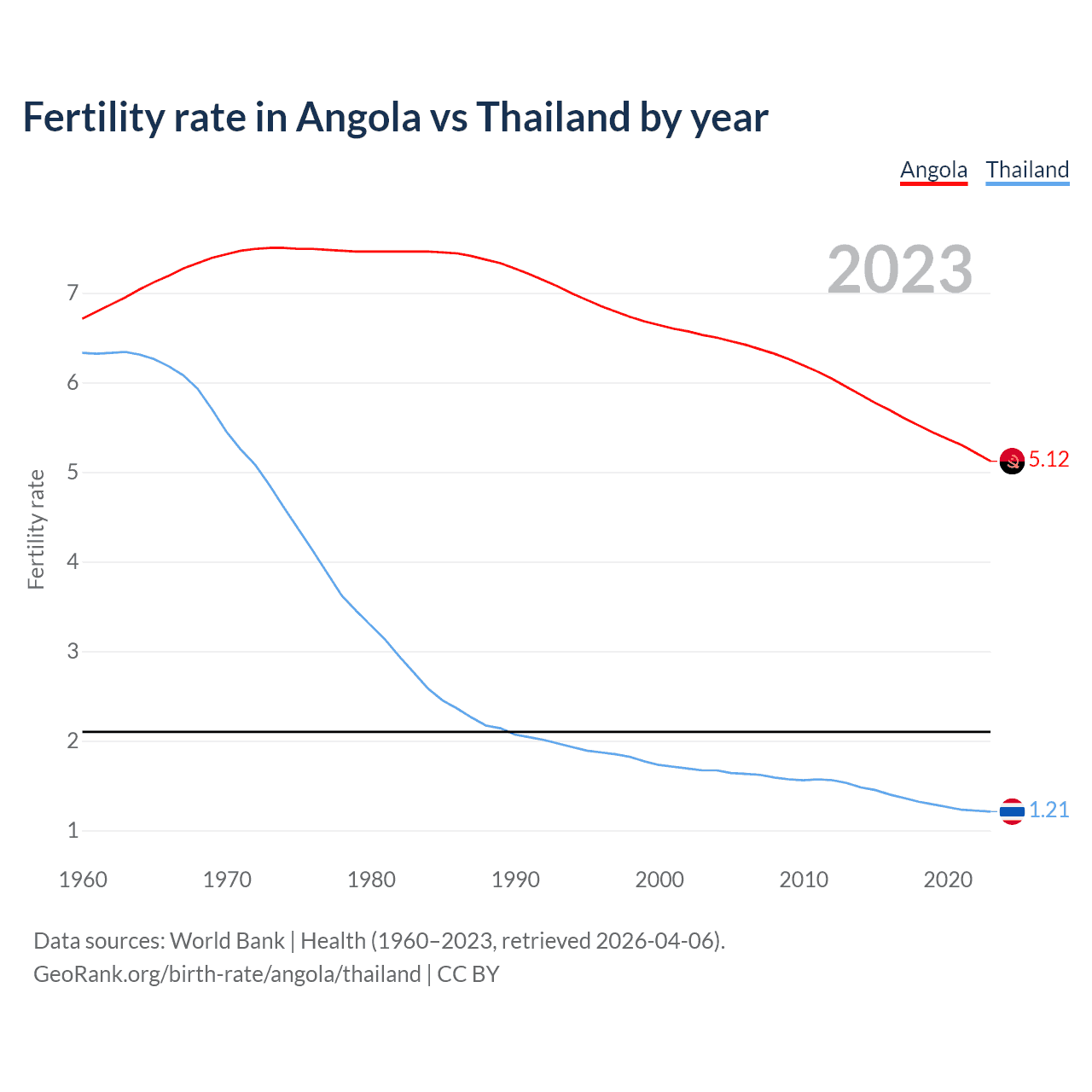 Fertility rate in Angola vs Thailand by year

Angola Thailand

2023

Fertility rate

7
6
5
4
3
2
1

5.12
1.21

1960 1970 1980 1990 2000 2010 2020

Data sources: World Bank | Health (1960–2023, retrieved 2026-04-06).
GeoRank.org/birth-rate/angola/thailand | CC BY